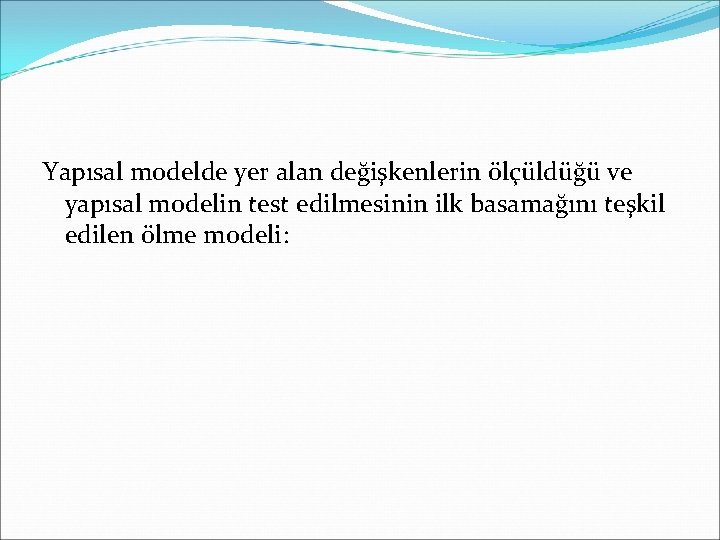 Yapısal modelde yer alan değişkenlerin ölçüldüğü ve yapısal modelin test edilmesinin ilk basamağını teşkil edilen ölme modeli: